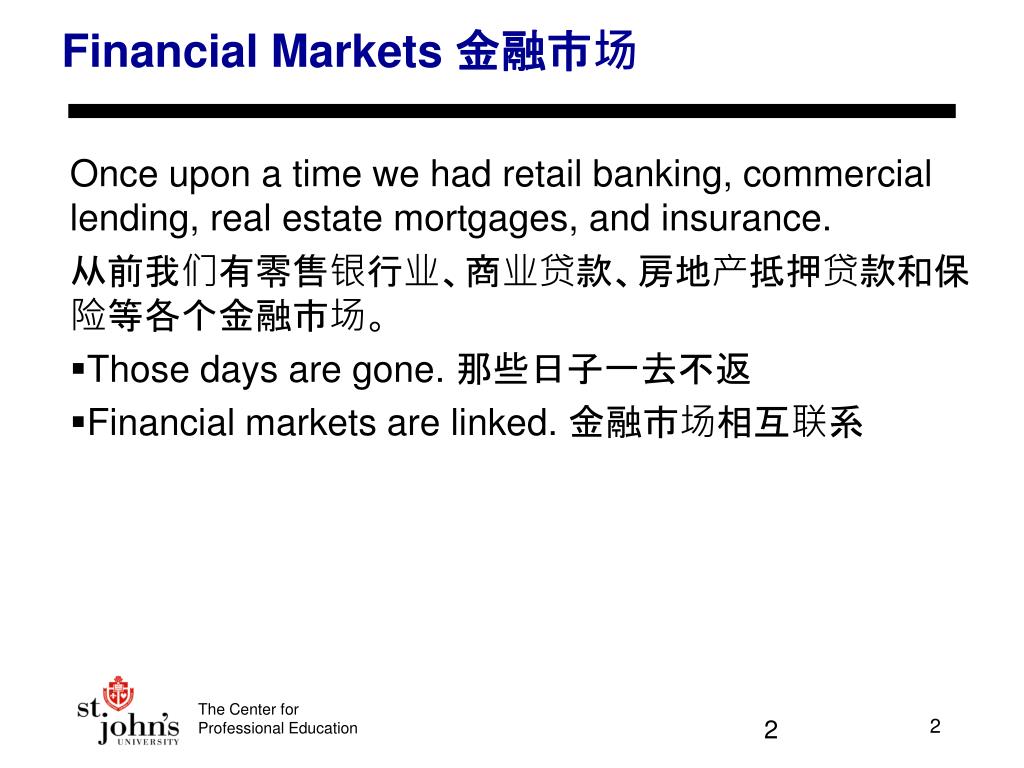 Financial Markets 金融市场

Once upon a time we had retail banking, commercial lending, real estate mortgages, and insurance.

从前我们有零售银行业、商业贷款、房地产抵押贷款和保险等各个金融市场。

▪Those days are gone. 那些日子一去不返

▪Financial markets are linked. 金融市场相互联系

st. john's UNIVERSITY

The Center for Professional Education

2

2